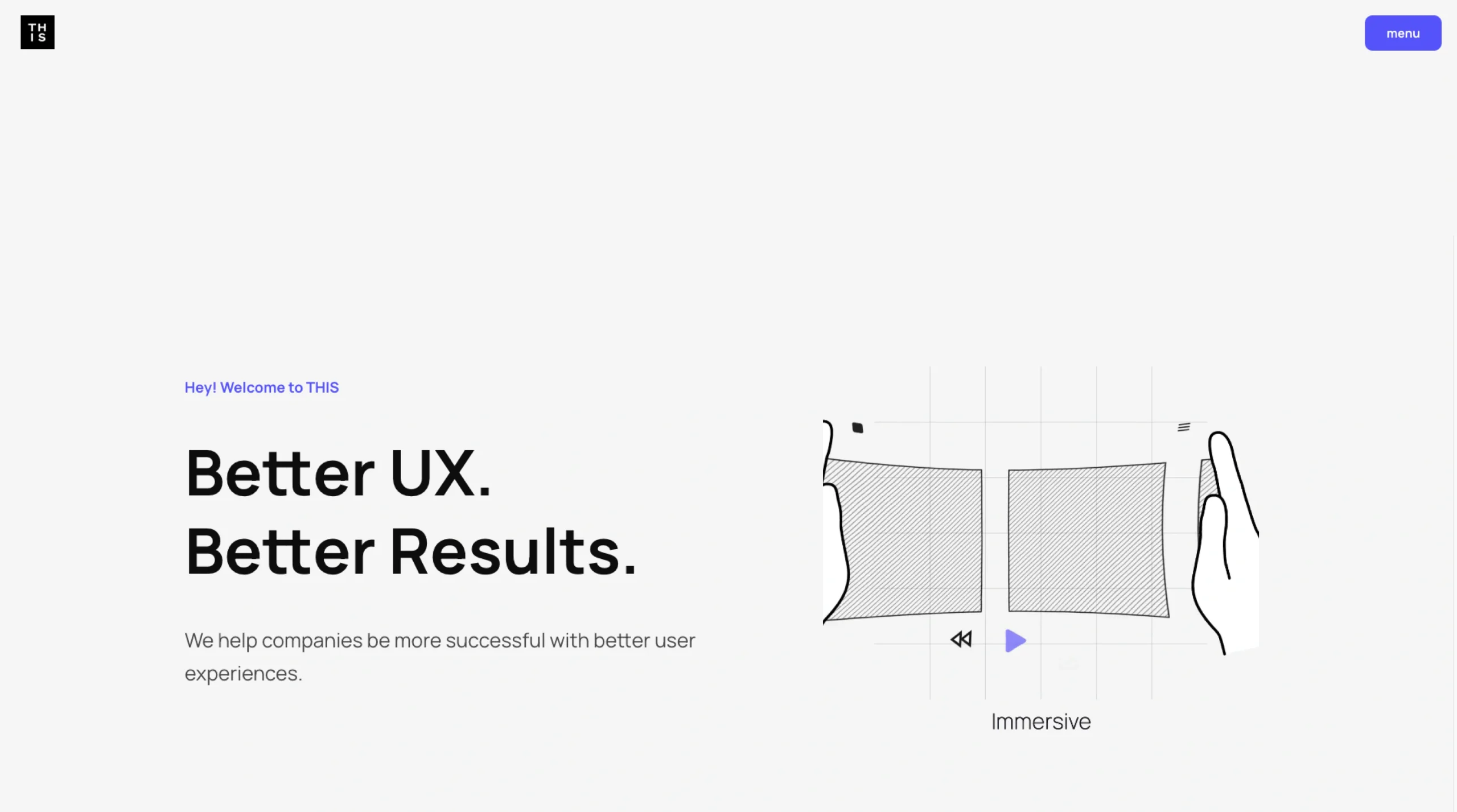 TH
IS

menu

Hey! Welcome to THIS

Better UX.
Better Results.

We help companies be more successful with better user experiences.

Immersive